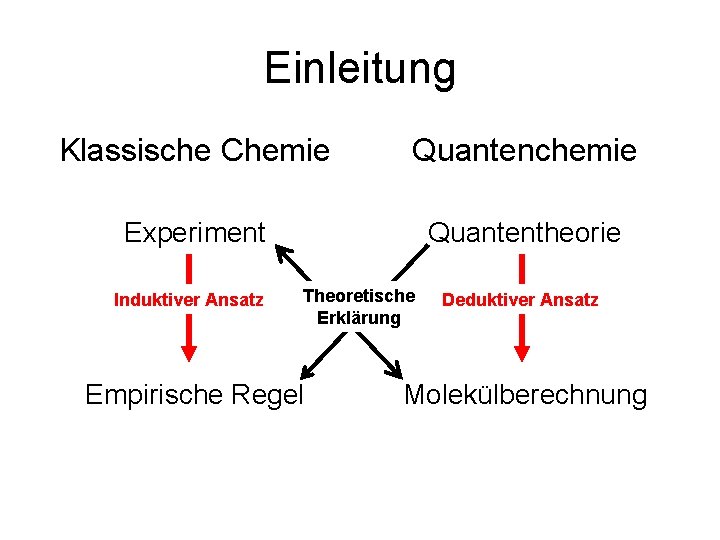 Einleitung

Klassische Chemie

Quantenchemie

Experiment

Quantentheorie

Induktiver Ansatz

Theoretische Erklärung

Deduktiver Ansatz

Empirische Regel

Molekülberechnung